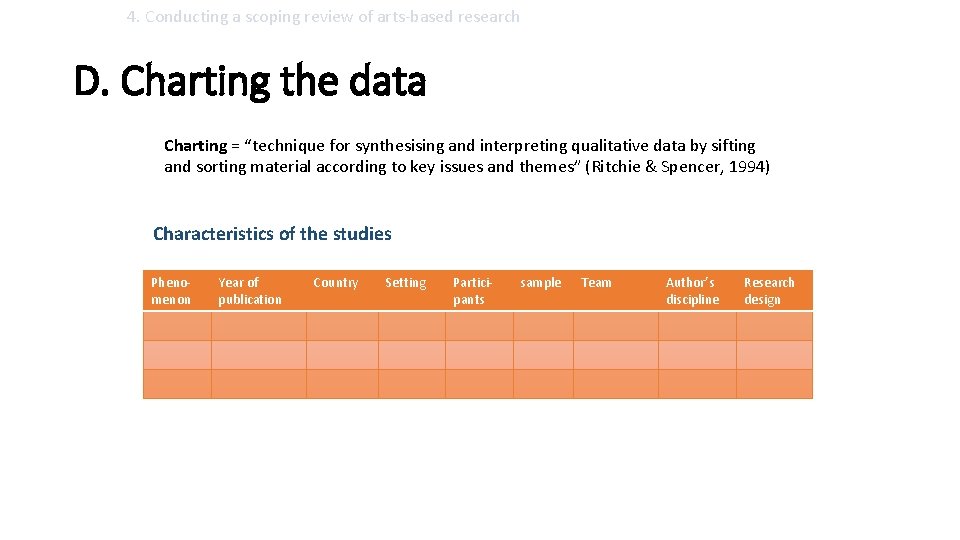 4. Conducting a scoping review of arts-based research

D. Charting the data

Charting = “technique for synthesising and interpreting qualitative data by sifting and sorting material according to key issues and themes” (Ritchie & Spencer, 1994)

Characteristics of the studies

| Phenomenon | Year of publication | Country | Setting | Participants | sample | Team | Author’s discipline | Research design |
|---|---|---|---|---|---|---|---|---|
| | | | | | | | | |
| | | | | | | | | |
| | | | | | | | | |